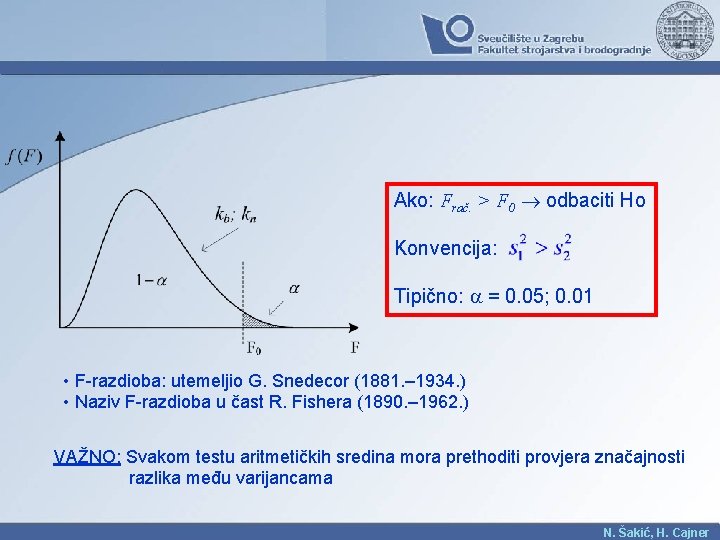 Sveučilište u Zagrebu
Fakultet strojarstva i brodogradnje

$f(F)$

$k_b; k_n$

$1-\alpha$

$\alpha$

$F_0$

F

Ako: $F_{rač.} > F_0 \rightarrow$ odbaciti Ho

Konvencija: $s_1^2 > s_2^2$

Tipično: $\alpha$ = 0.05; 0.01

• F-razdioba: utemeljio G. Snedecor (1881.–1934.)
• Naziv F-razdioba u čast R. Fishera (1890.–1962.)

VAŽNO: Svakom testu aritmetičkih sredina mora prethoditi provjera značajnosti razlika među varijancama

N. Šakić, H. Cajner